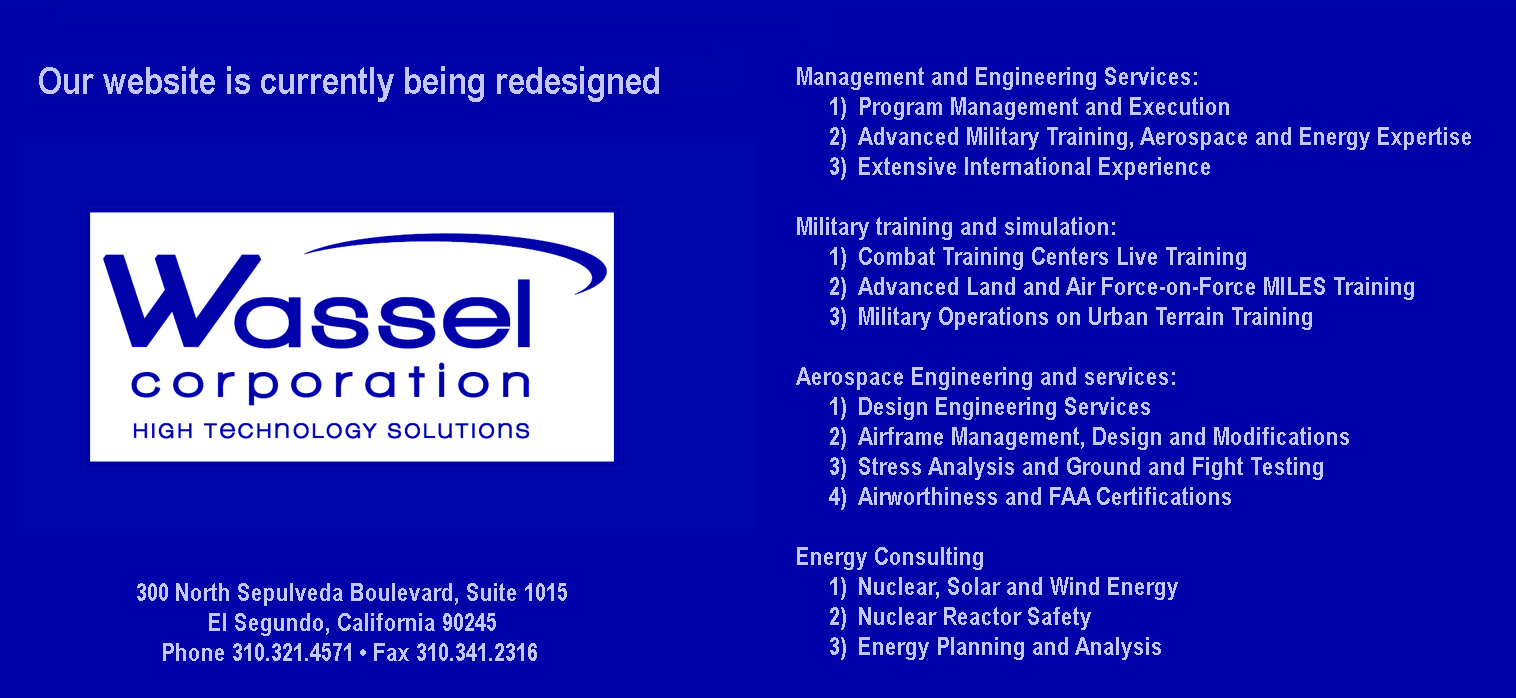 Our website is currently being redesigned

Wassel
corporation
HIGH TECHNOLOGY SOLUTIONS

300 North Sepulveda Boulevard, Suite 1015
El Segundo, California 90245
Phone 310.321.4571 • Fax 310.341.2316

Management and Engineering Services:
1) Program Management and Execution
2) Advanced Military Training, Aerospace and Energy Expertise
3) Extensive International Experience

Military training and simulation:
1) Combat Training Centers Live Training
2) Advanced Land and Air Force-on-Force MILES Training
3) Military Operations on Urban Terrain Training

Aerospace Engineering and services:
1) Design Engineering Services
2) Airframe Management, Design and Modifications
3) Stress Analysis and Ground and Fight Testing
4) Airworthiness and FAA Certifications

Energy Consulting
1) Nuclear, Solar and Wind Energy
2) Nuclear Reactor Safety
3) Energy Planning and Analysis